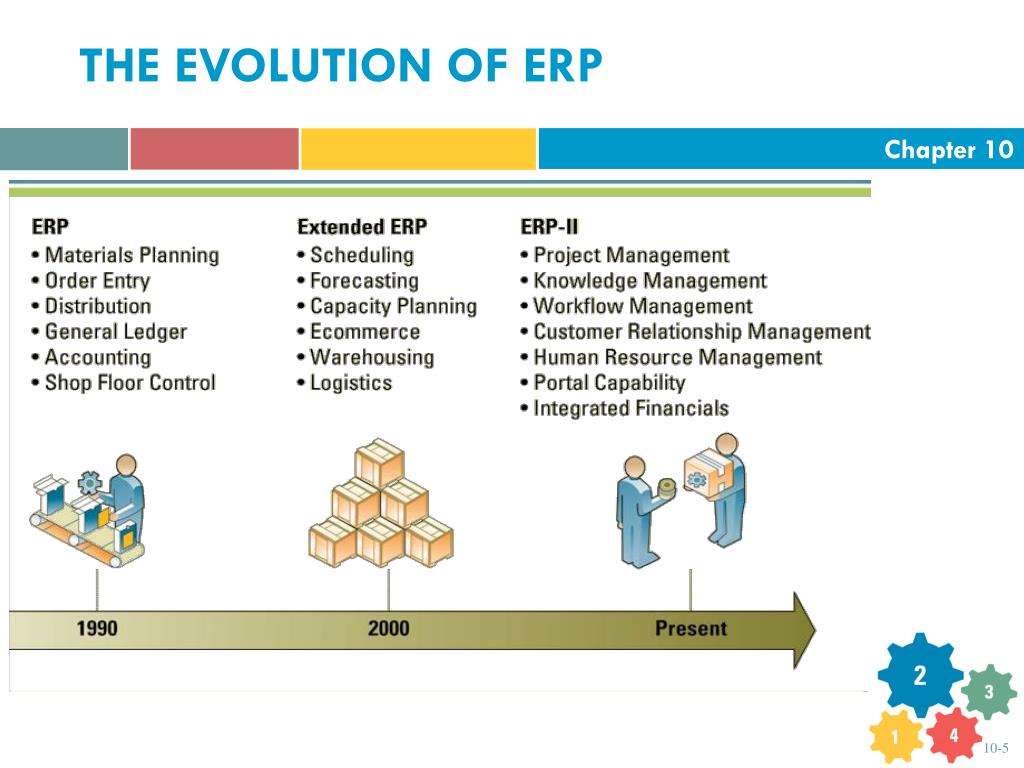 THE EVOLUTION OF ERP

Chapter 10

ERP
• Materials Planning
• Order Entry
• Distribution
• General Ledger
• Accounting
• Shop Floor Control

Extended ERP
• Scheduling
• Forecasting
• Capacity Planning
• Ecommerce
• Warehousing
• Logistics

ERP-II
• Project Management
• Knowledge Management
• Workflow Management
• Customer Relationship Management
• Human Resource Management
• Portal Capability
• Integrated Financials

1990
2000
Present

2
3
1
4

10-5